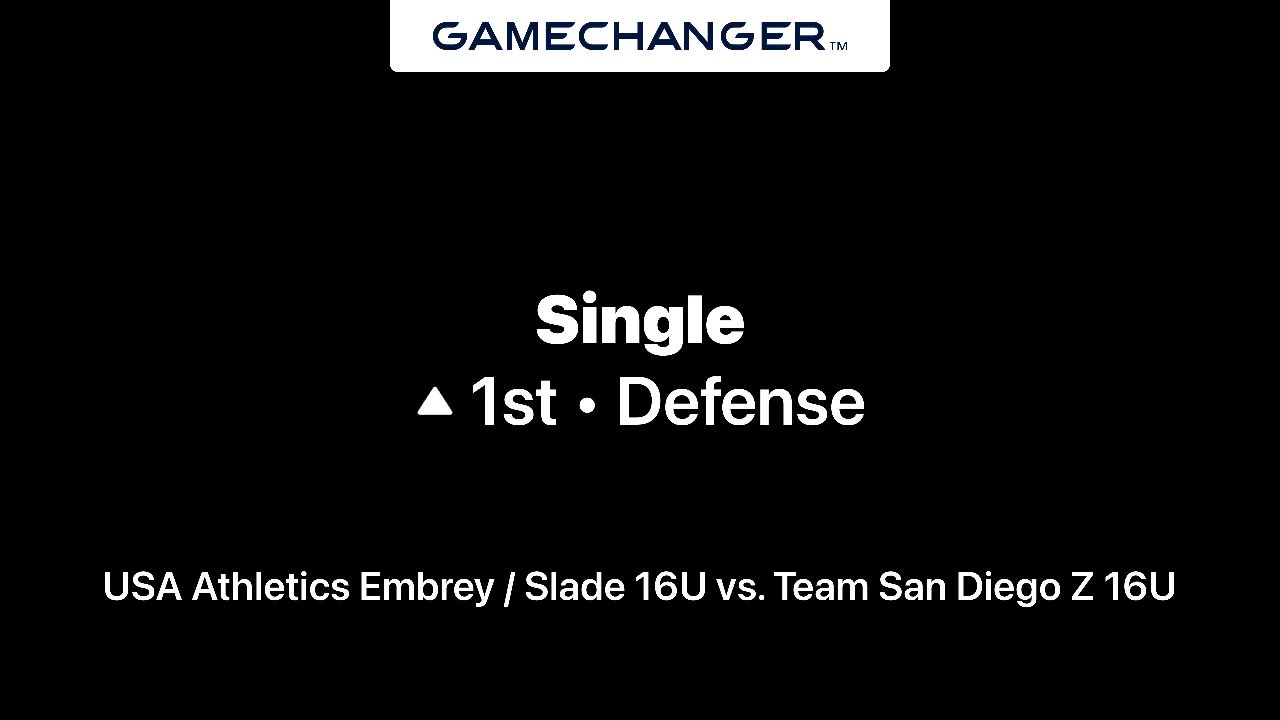 GAMECHANGER™

Single
▲ 1st • Defense

USA Athletics Embrey / Slade 16U vs. Team San Diego Z 16U